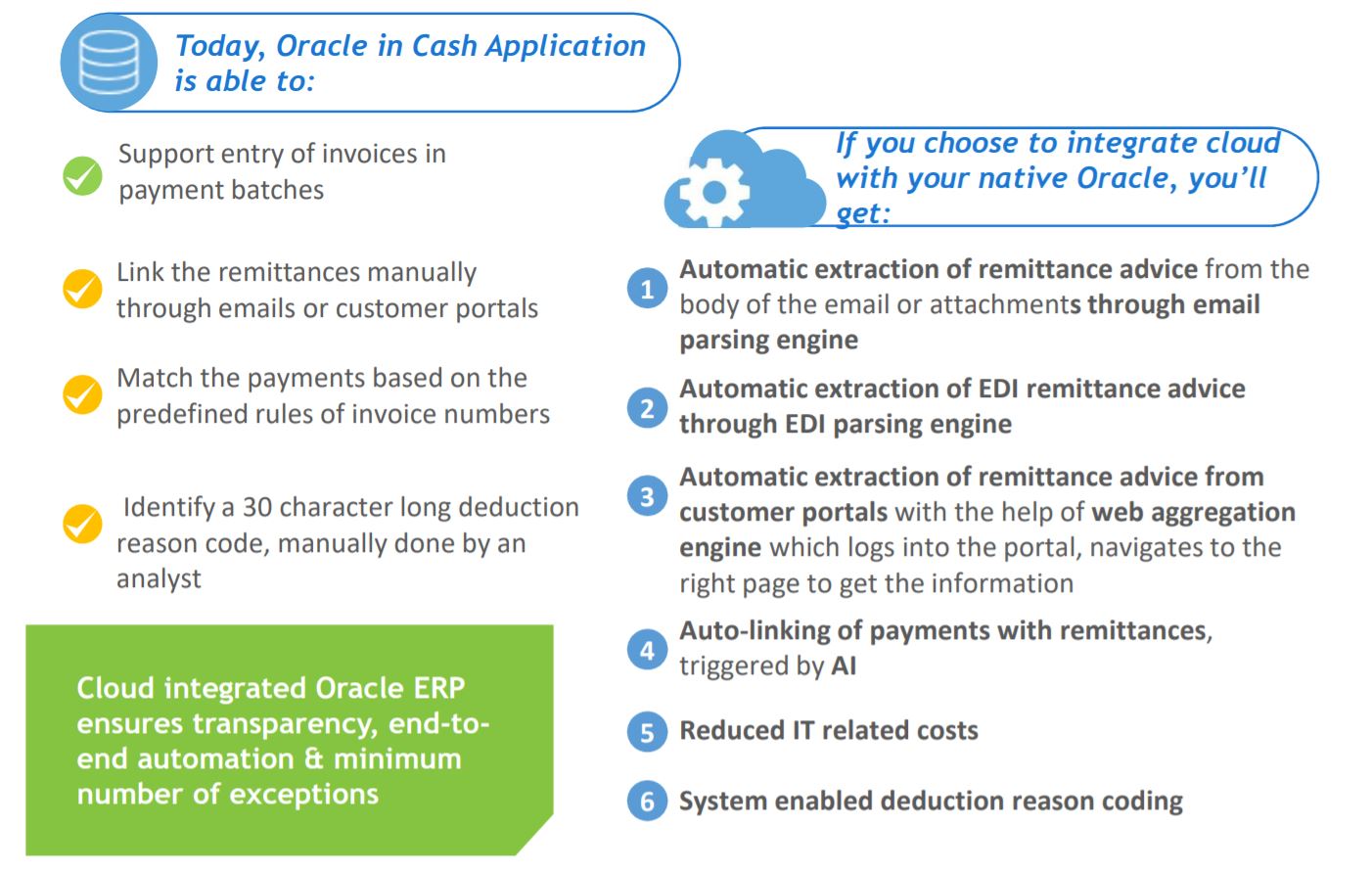 Today, Oracle in Cash Application is able to:

Support entry of invoices in payment batches

Link the remittances manually through emails or customer portals

Match the payments based on the predefined rules of invoice numbers

Identify a 30 character long deduction reason code, manually done by an analyst

Cloud integrated Oracle ERP ensures transparency, end-to-end automation & minimum number of exceptions

If you choose to integrate cloud with your native Oracle, you'll get:

1 Automatic extraction of remittance advice from the body of the email or attachments through email parsing engine

2 Automatic extraction of EDI remittance advice through EDI parsing engine

3 Automatic extraction of remittance advice from customer portals with the help of web aggregation engine which logs into the portal, navigates to the right page to get the information

4 Auto-linking of payments with remittances, triggered by AI

5 Reduced IT related costs

6 System enabled deduction reason coding